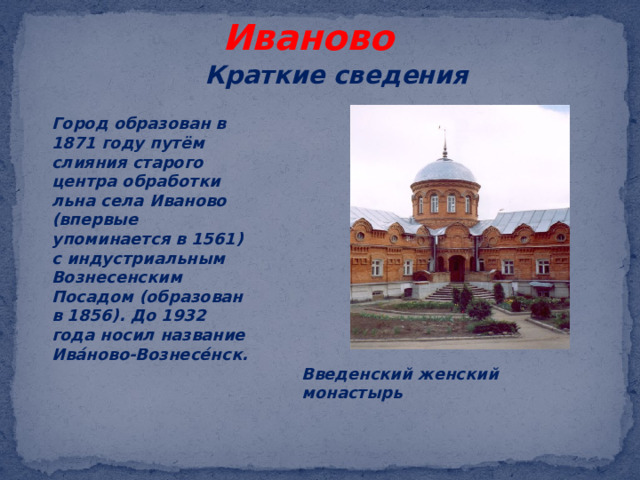 Иваново

Краткие сведения

Город образован в 1871 году путём слияния старого центра обработки льна села Иваново (впервые упоминается в 1561) с индустриальным Вознесенским Посадом (образован в 1856). До 1932 года носил название Ива́ново-Вознесе́нск.

Введенский женский монастырь